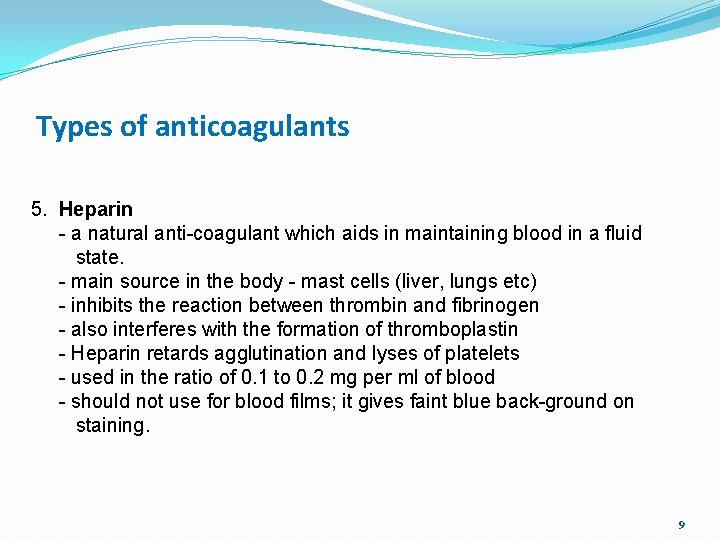 Types of anticoagulants

5. Heparin
- a natural anti-coagulant which aids in maintaining blood in a fluid state.
- main source in the body - mast cells (liver, lungs etc)
- inhibits the reaction between thrombin and fibrinogen
- also interferes with the formation of thromboplastin
- Heparin retards agglutination and lyses of platelets
- used in the ratio of 0.1 to 0.2 mg per ml of blood
- should not use for blood films; it gives faint blue back-ground on staining.

9